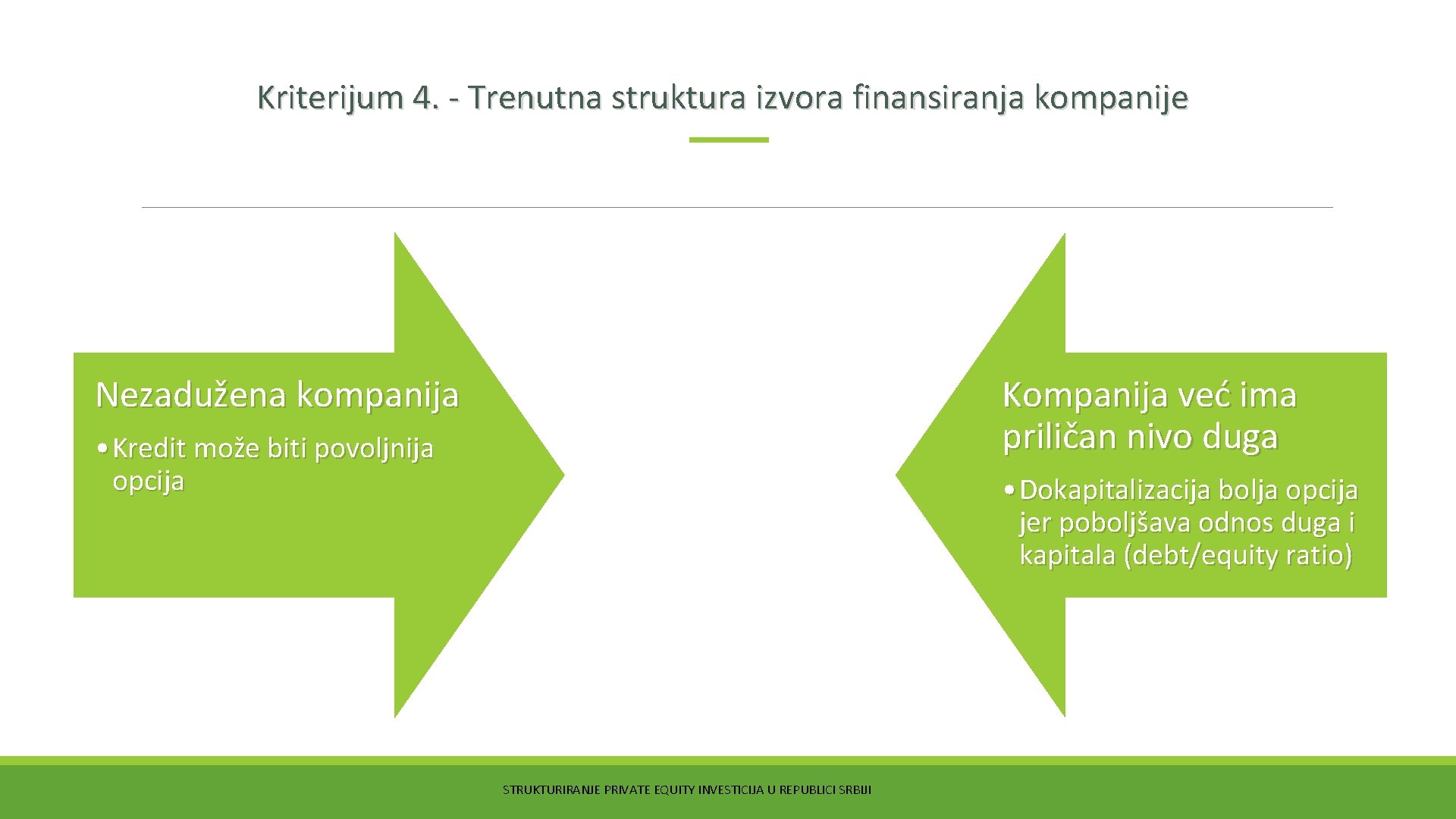 Kriterijum 4. - Trenutna struktura izvora finansiranja kompanije

Nezadužena kompanija

• Kredit može biti povoljnija opcija

Kompanija već ima priličan nivo duga

• Dokapitalizacija bolja opcija jer poboljšava odnos duga i kapitala (debt/equity ratio)

STRUKTURIRANJE PRIVATE EQUITY INVESTICIJA U REPUBLICI SRBIJI